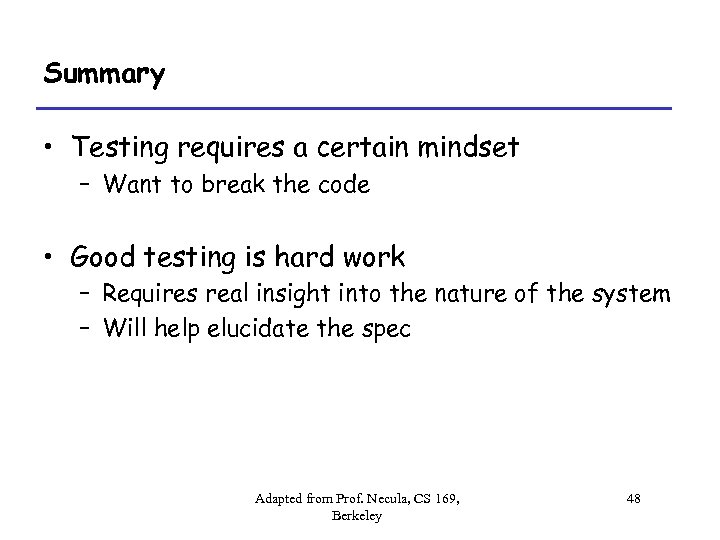 Summary

• Testing requires a certain mindset
– Want to break the code

• Good testing is hard work
– Requires real insight into the nature of the system
– Will help elucidate the spec

Adapted from Prof. Necula, CS 169, Berkeley

48